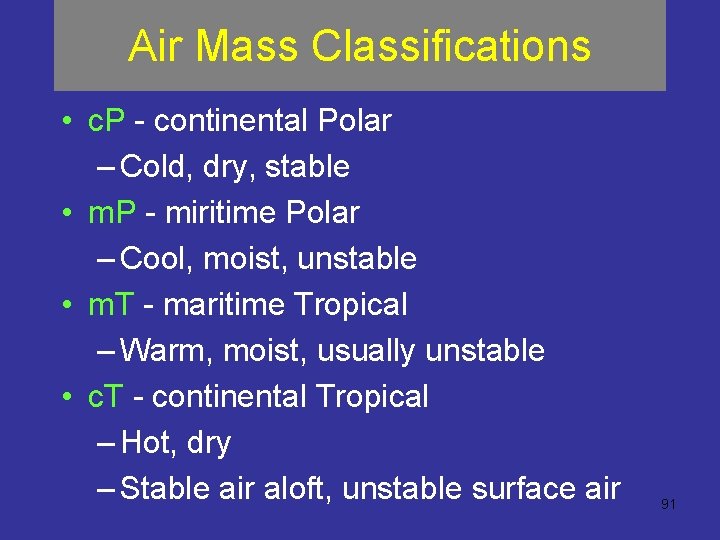 Air Mass Classifications

• cP - continental Polar
– Cold, dry, stable
• mP - miritime Polar
– Cool, moist, unstable
• mT - maritime Tropical
– Warm, moist, usually unstable
• cT - continental Tropical
– Hot, dry
– Stable air aloft, unstable surface air

91